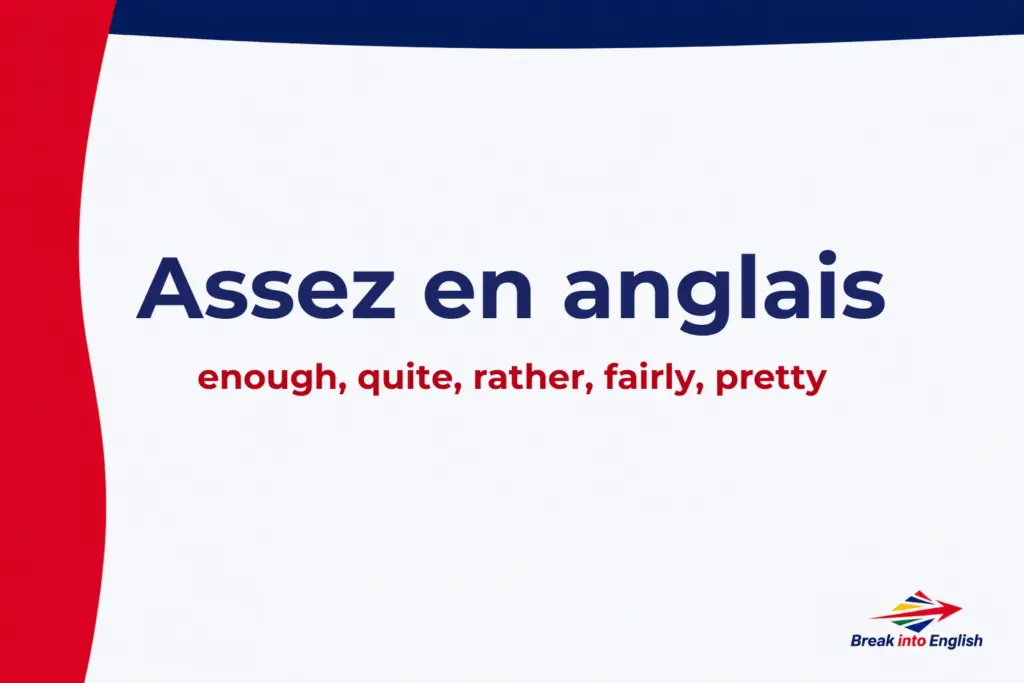 Assez en anglais

enough, quite, rather, fairly, pretty

Break into English